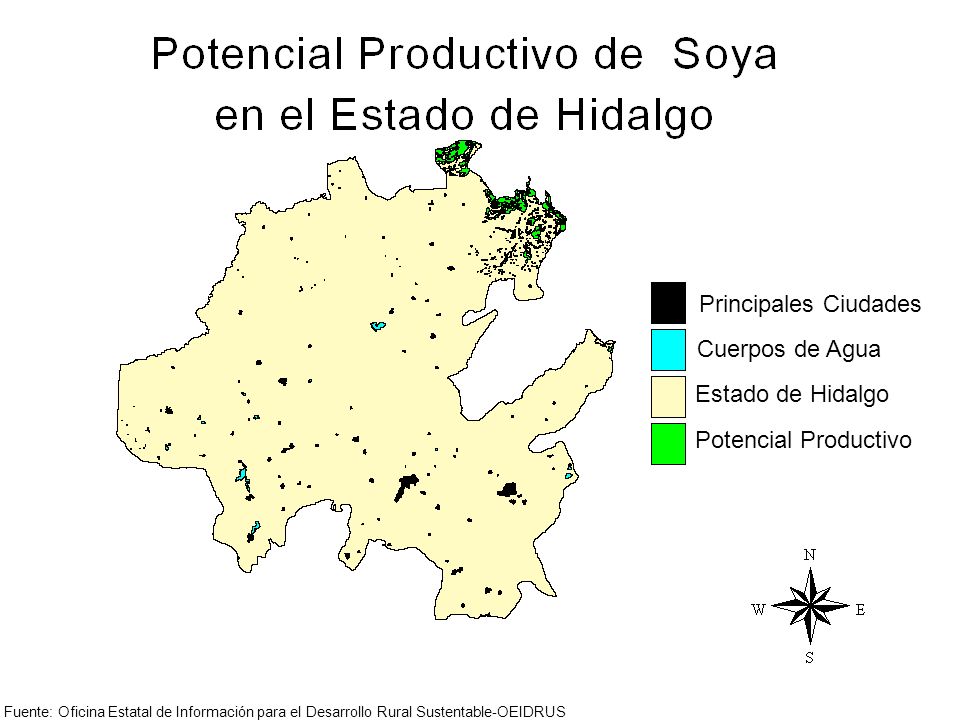 Potencial Productivo de Soya en el Estado de Hidalgo

Principales Ciudades
Cuerpos de Agua
Estado de Hidalgo
Potencial Productivo

N
W
E
S

Fuente: Oficina Estatal de Información para el Desarrollo Rural Sustentable-OEIDRUS